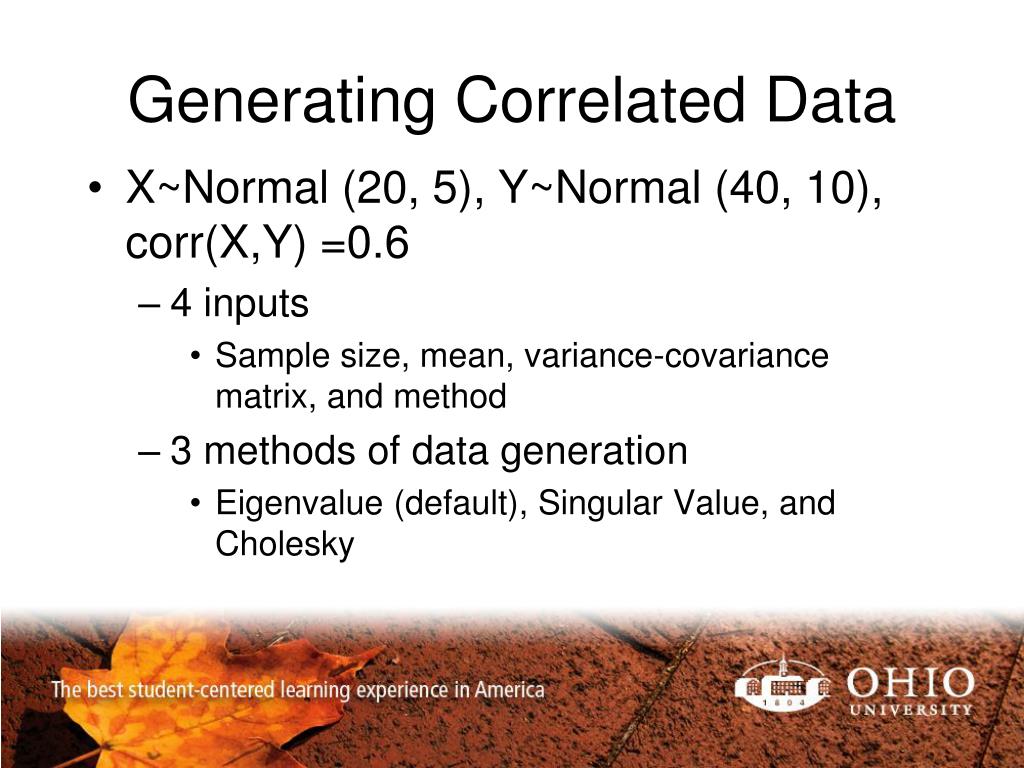 Generating Correlated Data

• X~Normal (20, 5), Y~Normal (40, 10), corr(X,Y) =0.6

– 4 inputs

• Sample size, mean, variance-covariance matrix, and method

– 3 methods of data generation

• Eigenvalue (default), Singular Value, and Cholesky

The best student-centered learning experience in America

1804

OHIO UNIVERSITY